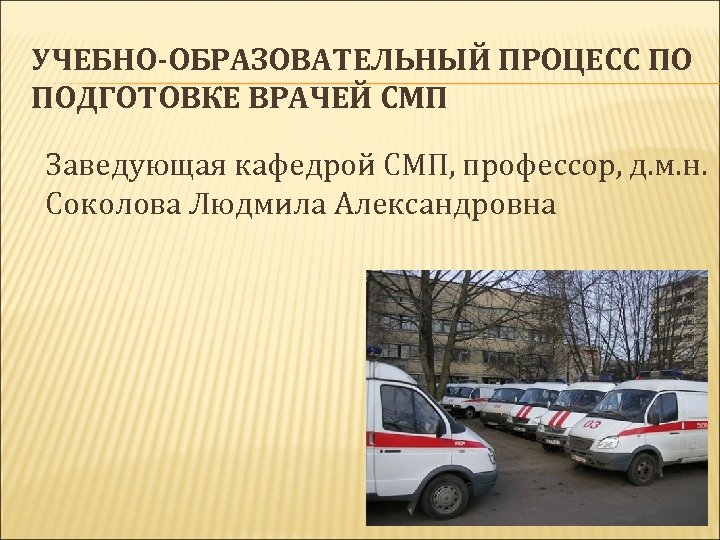 УЧЕБНО-ОБРАЗОВАТЕЛЬНЫЙ ПРОЦЕСС ПО ПОДГОТОВКЕ ВРАЧЕЙ СМП

Заведующая кафедрой СМП, профессор, д.м.н. Соколова Людмила Александровна

03